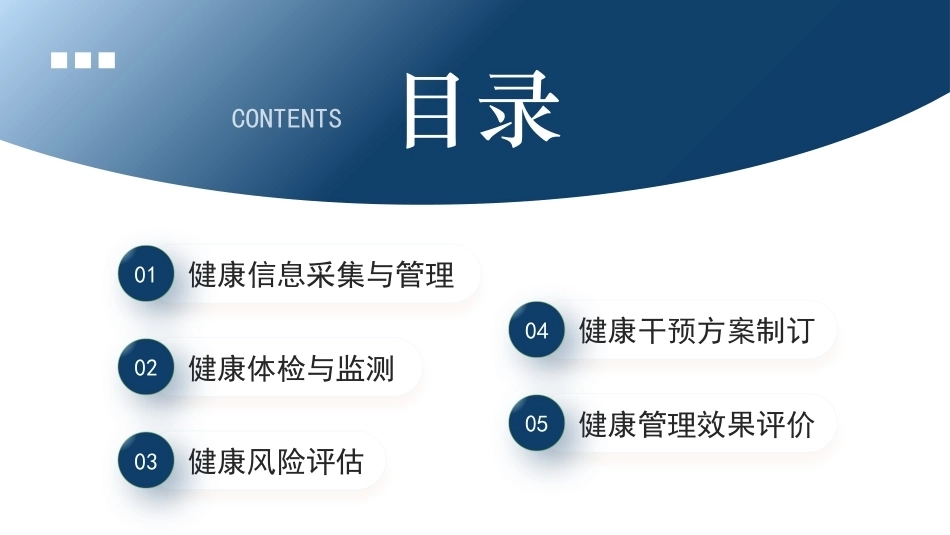 CONTENTS 目录

01 健康信息采集与管理

02 健康体检与监测

03 健康风险评估

04 健康干预方案制订

05 健康管理效果评价